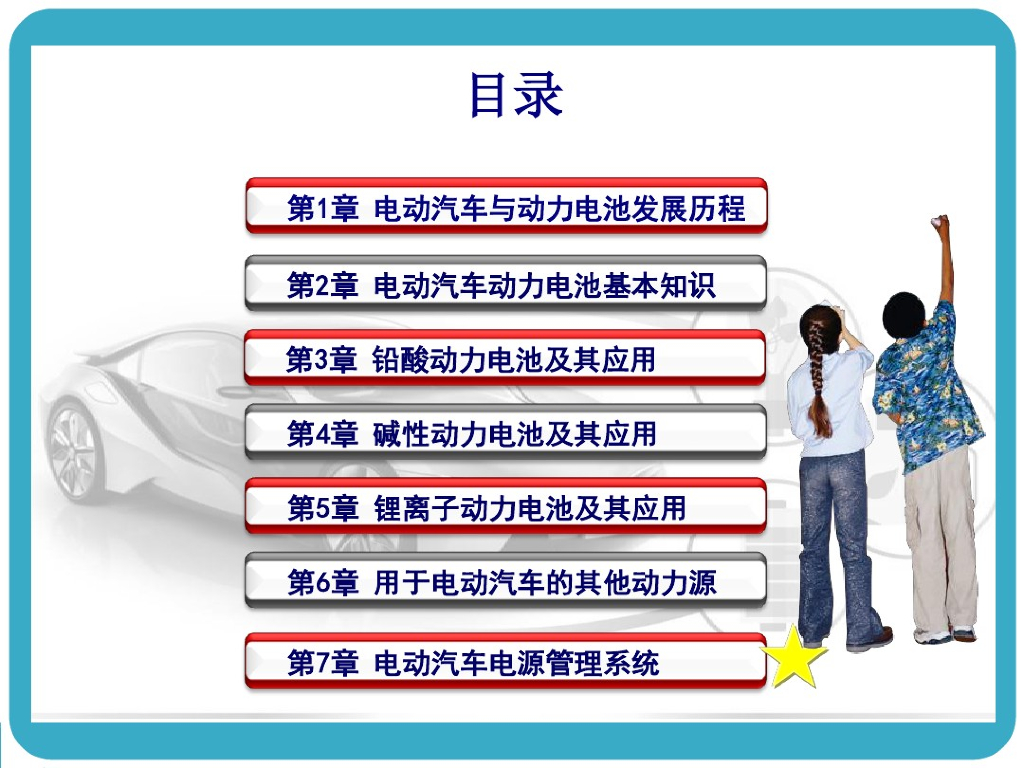 目录

第1章 电动汽车与动力电池发展历程

第2章 电动汽车动力电池基本知识

第3章 铅酸动力电池及其应用

第4章 碱性动力电池及其应用

第5章 锂离子动力电池及其应用

第6章 用于电动汽车的其他动力源

第7章 电动汽车电源管理系统